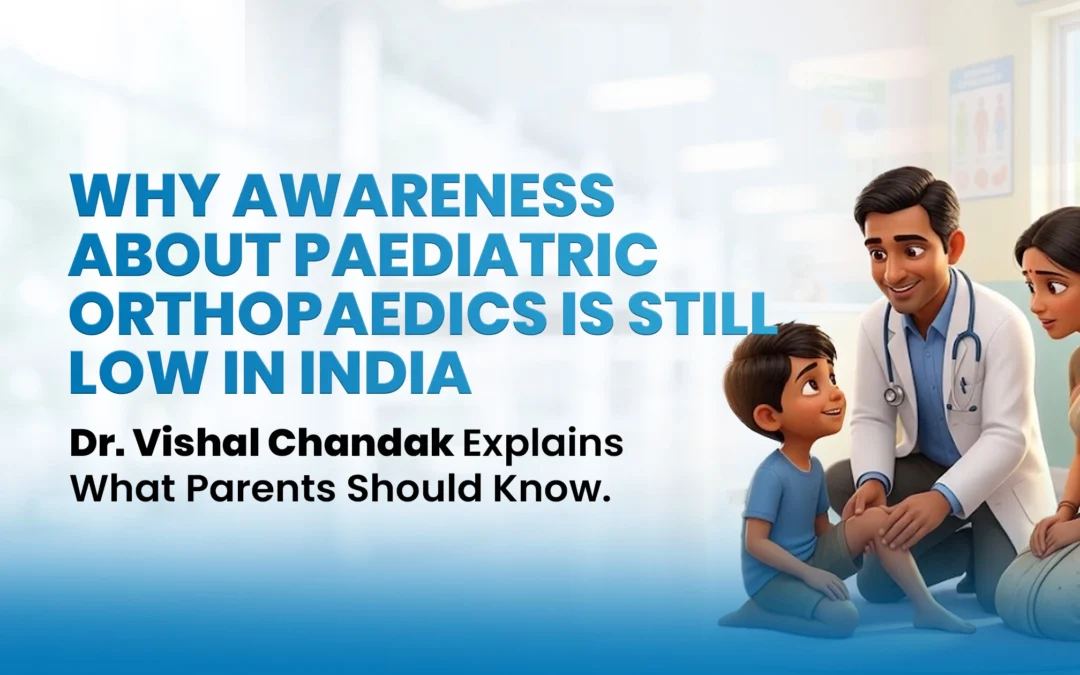 WHY AWARENESS ABOUT PAEDIATRIC ORTHOPAEDICS IS STILL LOW IN INDIA

Dr. Vishal Chandak Explains What Parents Should Know.